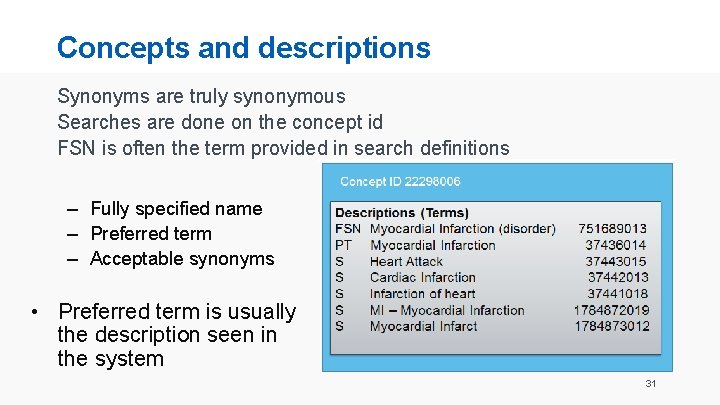 Concepts and descriptions

Synonyms are truly synonymous
Searches are done on the concept id
FSN is often the term provided in search definitions

– Fully specified name
– Preferred term
– Acceptable synonyms

• Preferred term is usually the description seen in the system

Concept ID 22298006

Descriptions (Terms)

| | | |
|---|---|---|
| FSN | Myocardial Infarction (disorder) | 751689013 |
| PT | Myocardial Infarction | 37436014 |
| S | Heart Attack | 37443015 |
| S | Cardiac Infarction | 37442013 |
| S | Infarction of heart | 37441018 |
| S | MI – Myocardial Infarction | 1784872019 |
| S | Myocardial Infarct | 1784873012 |

31